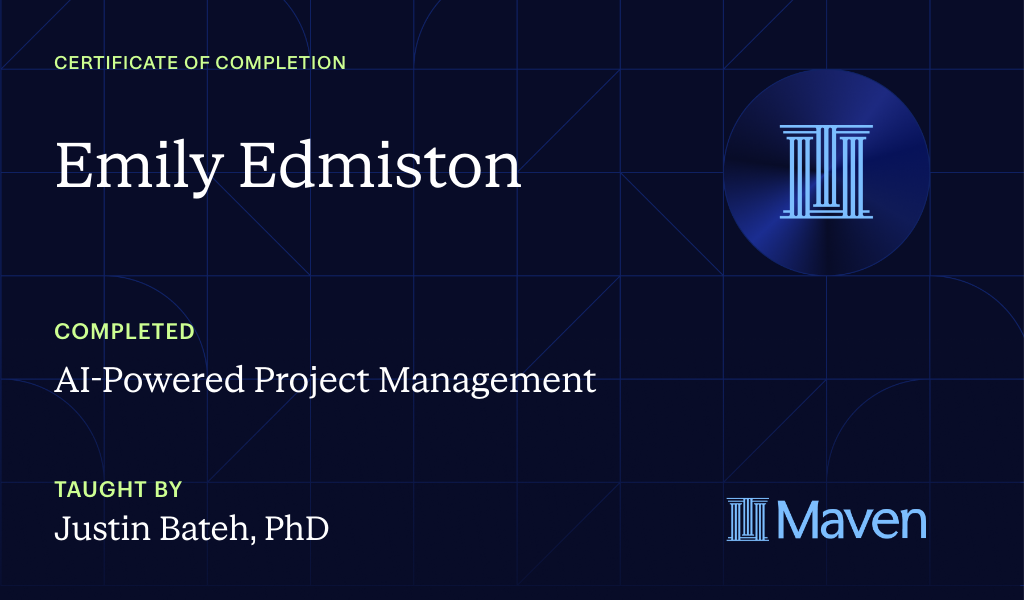 CERTIFICATE OF COMPLETION

Emily Edmiston

COMPLETED

AI-Powered Project Management

TAUGHT BY

Justin Bateh, PhD

Maven